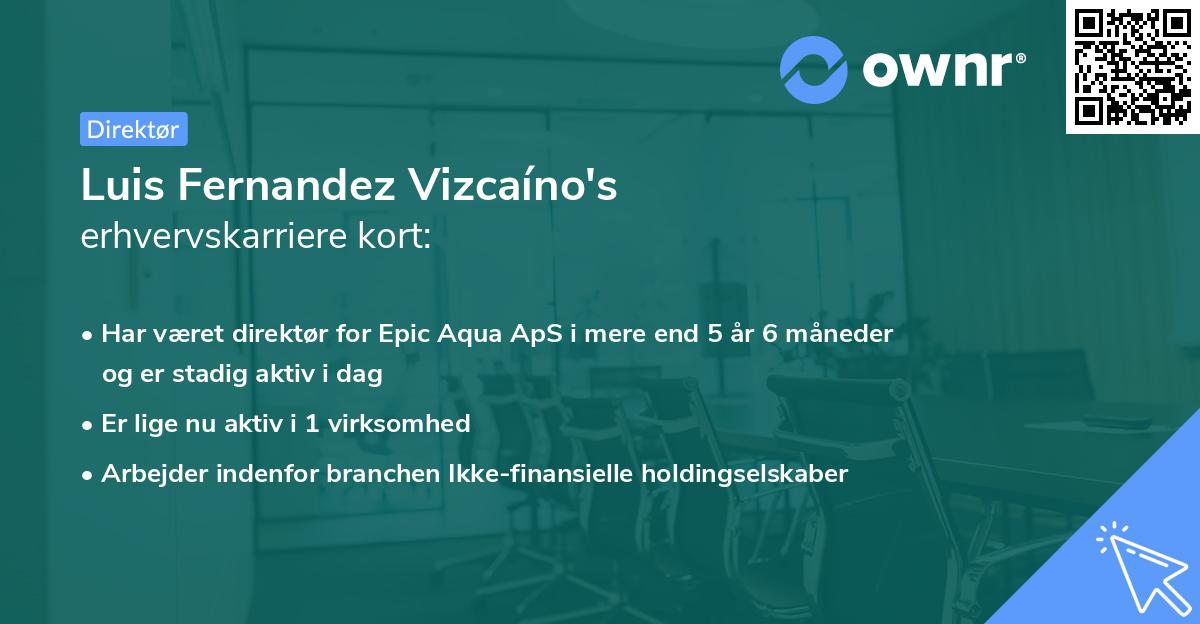 ownr®

Direktør

Luis Fernandez Vizcaíno's erhvervskarriere kort:

• Har været direktør for Epic Aqua ApS i mere end 5 år 6 måneder og er stadig aktiv i dag

• Er lige nu aktiv i 1 virksomhed

• Arbejder indenfor branchen Ikke-finansielle holdingselskaber